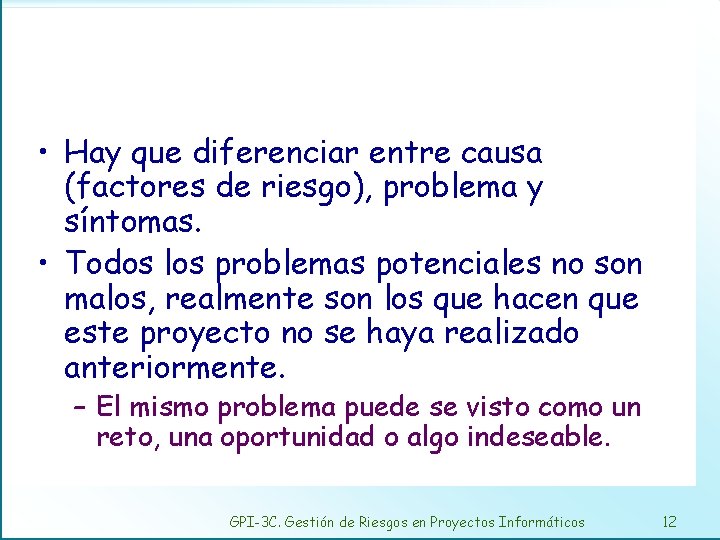 • Hay que diferenciar entre causa (factores de riesgo), problema y síntomas.

• Todos los problemas potenciales no son malos, realmente son los que hacen que este proyecto no se haya realizado anteriormente.

– El mismo problema puede se visto como un reto, una oportunidad o algo indeseable.

GPI-3C. Gestión de Riesgos en Proyectos Informáticos

12